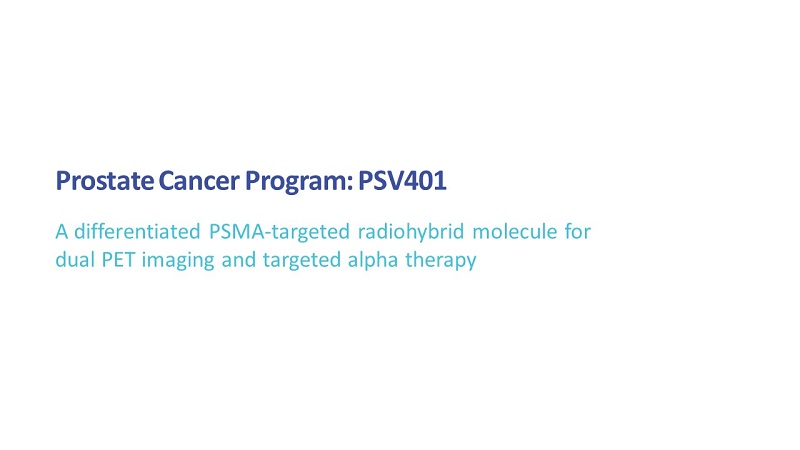 Prostate Cancer Program: PSV401

A differentiated PSMA-targeted radiohybrid molecule for dual PET imaging and targeted alpha therapy